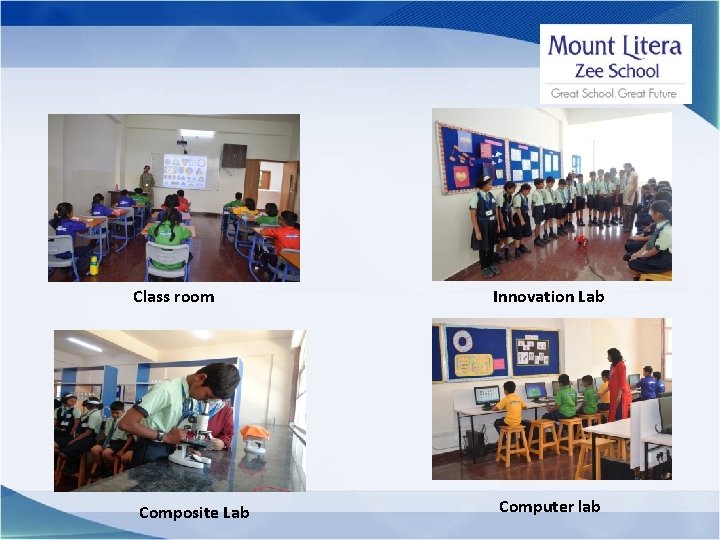 Mount Litera
Zee School
Great School. Great Future

Class room

Innovation Lab

Composite Lab

Computer lab